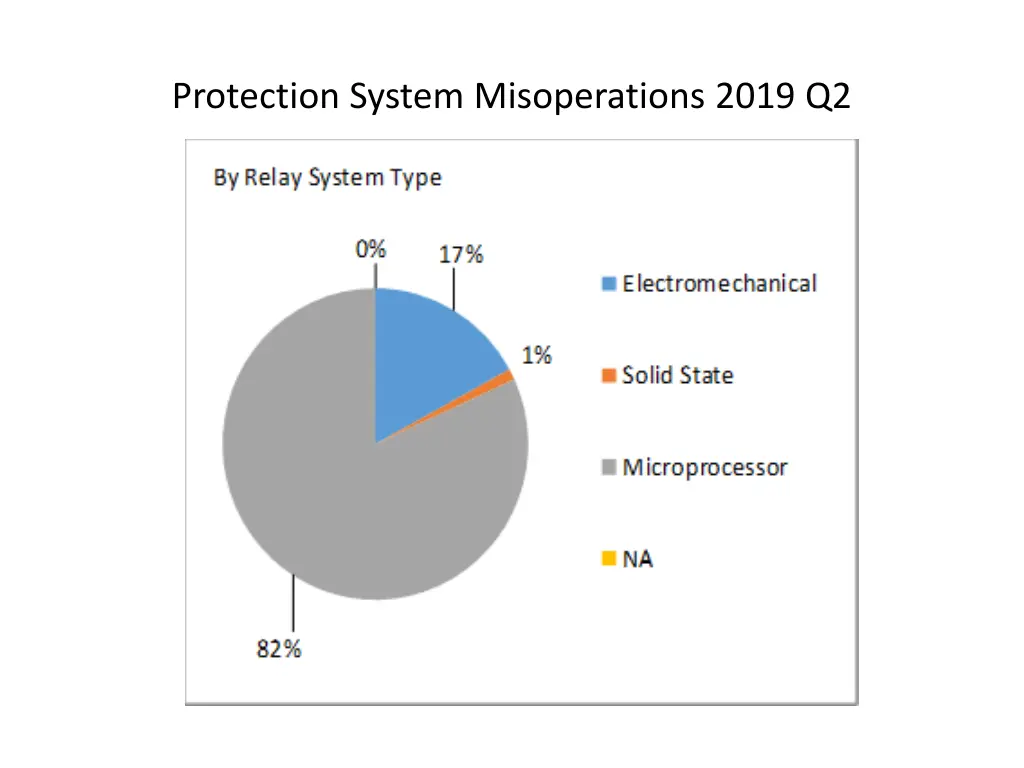 Protection System Misoperations 2019 Q2

By Relay System Type

0%
17%
1%
82%

Electromechanical
Solid State
Microprocessor
NA